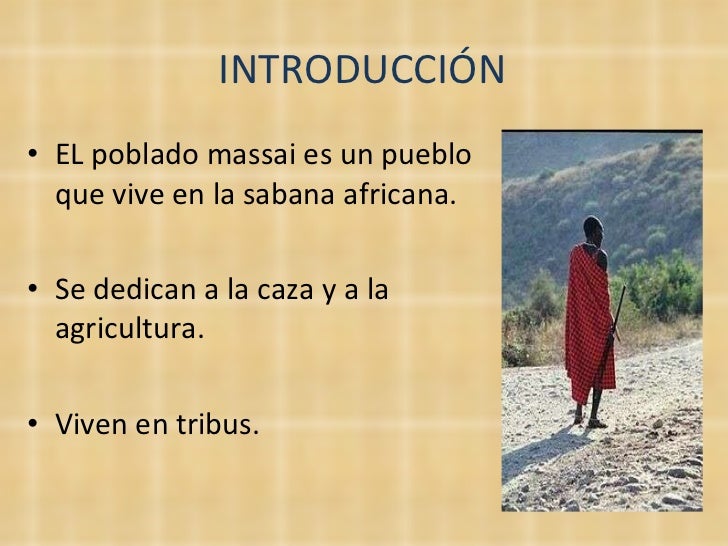 INTRODUCCIÓN

• EL poblado massai es un pueblo que vive en la sabana africana.

• Se dedican a la caza y a la agricultura.

• Viven en tribus.